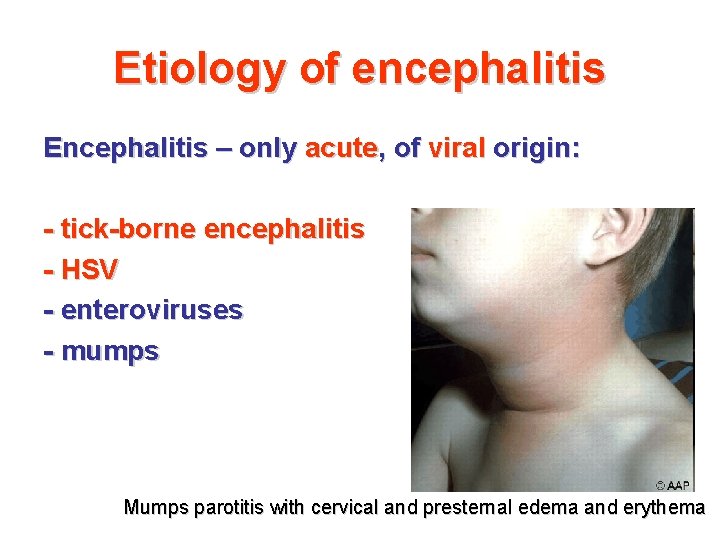 Etiology of encephalitis

Encephalitis – only acute, of viral origin:

- tick-borne encephalitis
- HSV
- enteroviruses
- mumps

© AAP

Mumps parotitis with cervical and presternal edema and erythema